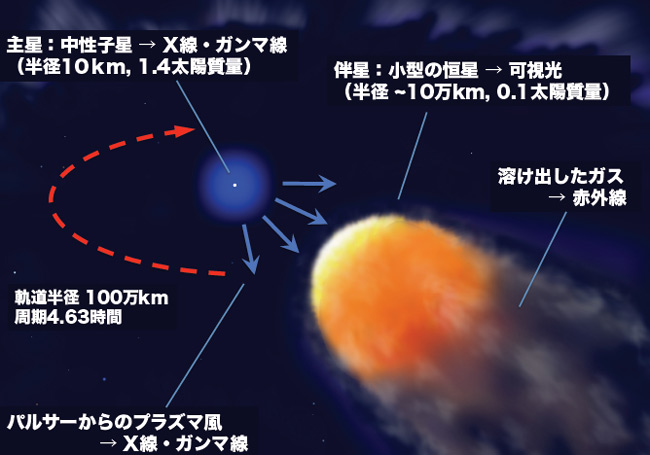 主星：中性子星 → X線・ガンマ線
（半径10km, 1.4太陽質量）

伴星：小型の恒星 → 可視光
（半径 ~10万km, 0.1太陽質量）

溶け出したガス
→ 赤外線

軌道半径 100万km
周期4.63時間

パルサーからのプラズマ風
→ X線・ガンマ線